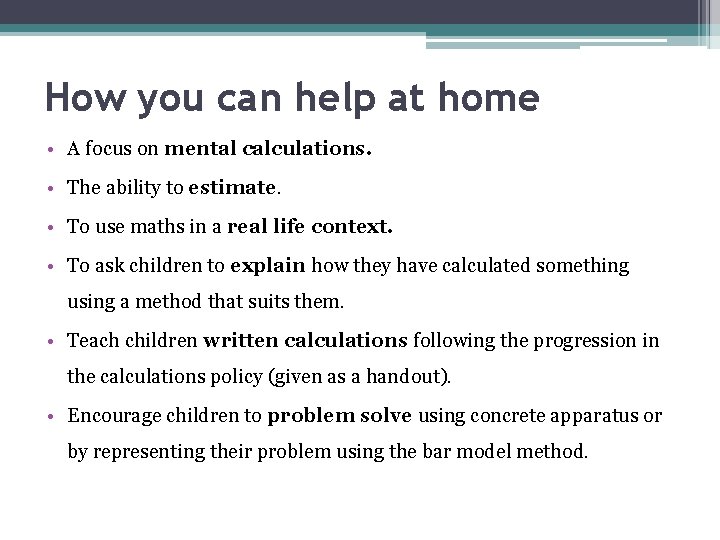 How you can help at home

• A focus on mental calculations.

• The ability to estimate.

• To use maths in a real life context.

• To ask children to explain how they have calculated something using a method that suits them.

• Teach children written calculations following the progression in the calculations policy (given as a handout).

• Encourage children to problem solve using concrete apparatus or by representing their problem using the bar model method.